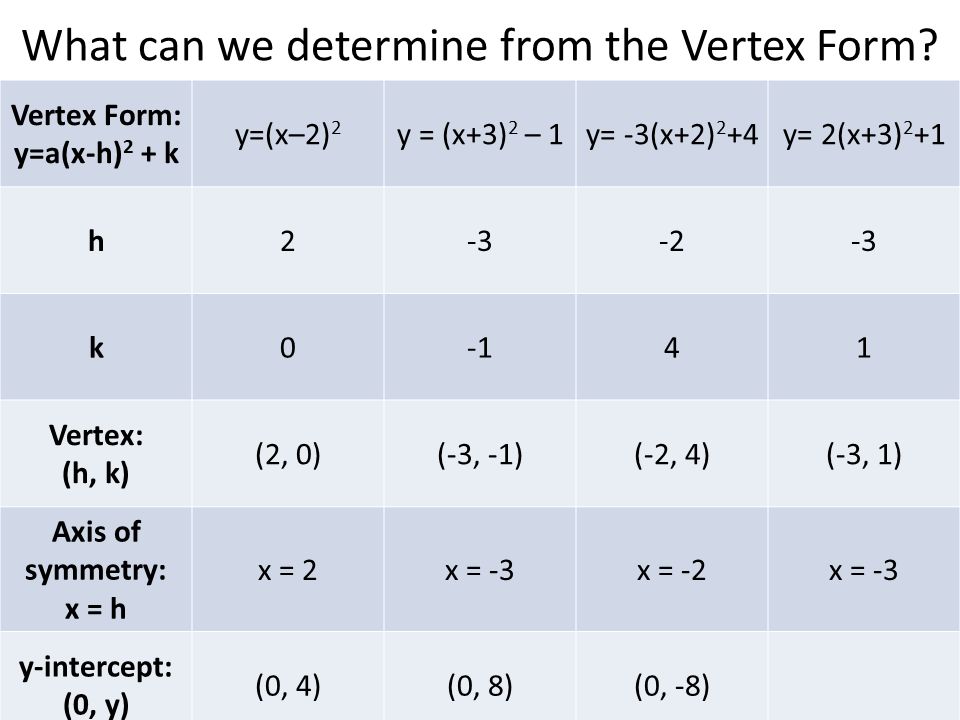 What can we determine from the Vertex Form?

| Vertex Form: $y=a(x-h)^2 + k$ | $y=(x–2)^2$ | $y = (x+3)^2 – 1$ | $y= -3(x+2)^2+4$ | $y= 2(x+3)^2+1$ |
|---|---|---|---|---|
| h | 2 | -3 | -2 | -3 |
| k | 0 | -1 | 4 | 1 |
| Vertex: (h, k) | (2, 0) | (-3, -1) | (-2, 4) | (-3, 1) |
| Axis of symmetry: x = h | x = 2 | x = -3 | x = -2 | x = -3 |
| y-intercept: (0, y) | (0, 4) | (0, 8) | (0, -8) | |